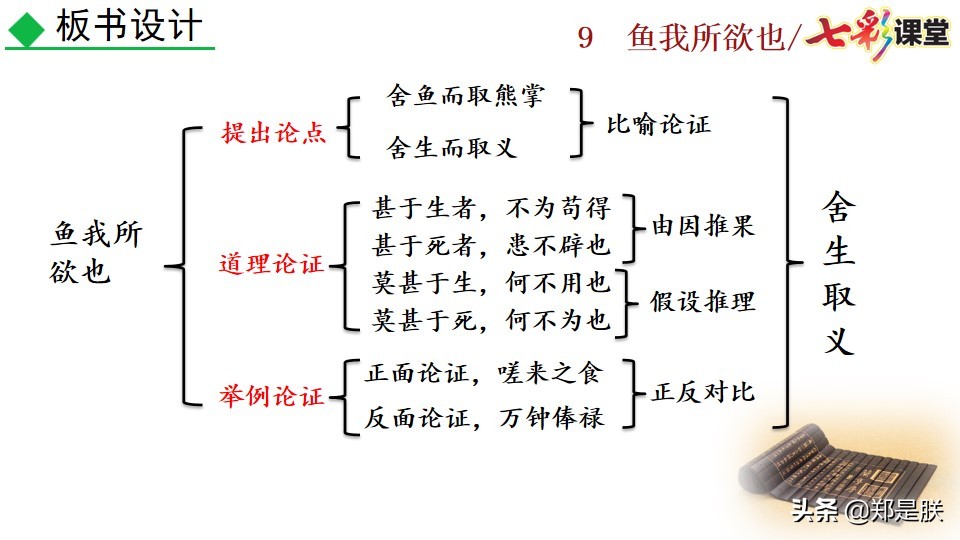 板书设计

9 鱼我所欲也/七彩课堂

鱼我所欲也

提出论点
舍鱼而取熊掌
舍生而取义
比喻论证

道理论证
甚于生者，不为苟得
甚于死者，患不辟也
由因推果
莫甚于生，何不用也
莫甚于死，何不为也
假设推理

举例论证
正面论证，嗟来之食
反面论证，万钟俸禄
正反对比

舍生取义

头条 @郑是朕